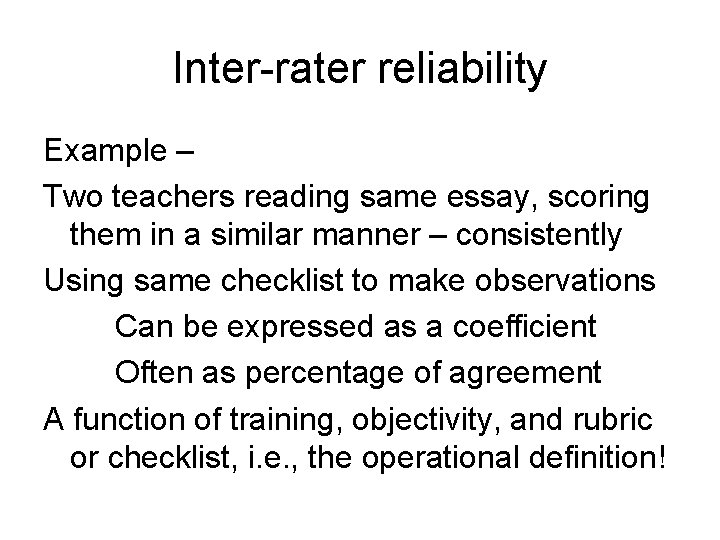 Inter-rater reliability

Example –

Two teachers reading same essay, scoring them in a similar manner – consistently

Using same checklist to make observations

Can be expressed as a coefficient

Often as percentage of agreement

A function of training, objectivity, and rubric or checklist, i.e., the operational definition!